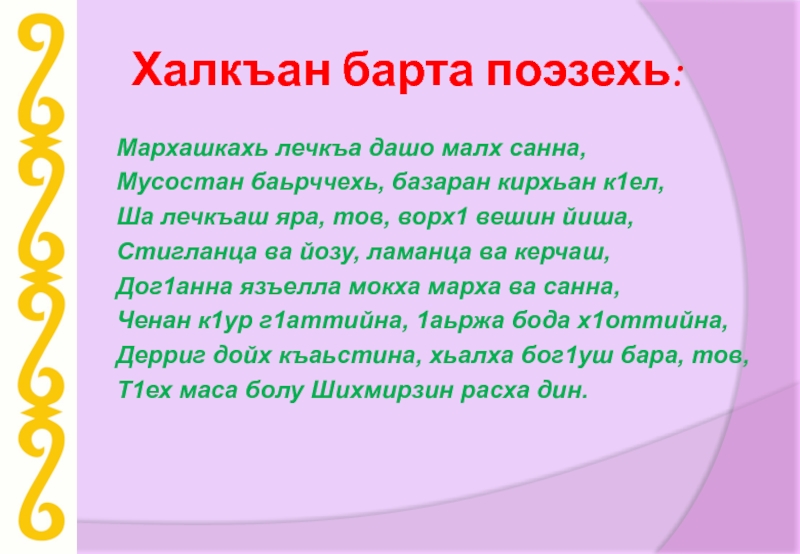 Халкъан барта поэзехь:

Мархашкахь лечкъа дашо малх санна,
Мусостан баьрччехь, базаран кирхьан к1ел,
Ша лечкъаш яра, тов, ворх1 вешин йиша,
Стигланца ва йозу, ламанца ва керчаш,
Дог1анна язъелла мокха марха ва санна,
Ченан к1ур г1аттийна, 1аьржа бода х1оттийна,
Дерриг дойх къаьстина, хьалха бог1уш бара, тов,
Т1ех маса болу Шихмирзин расха дин.